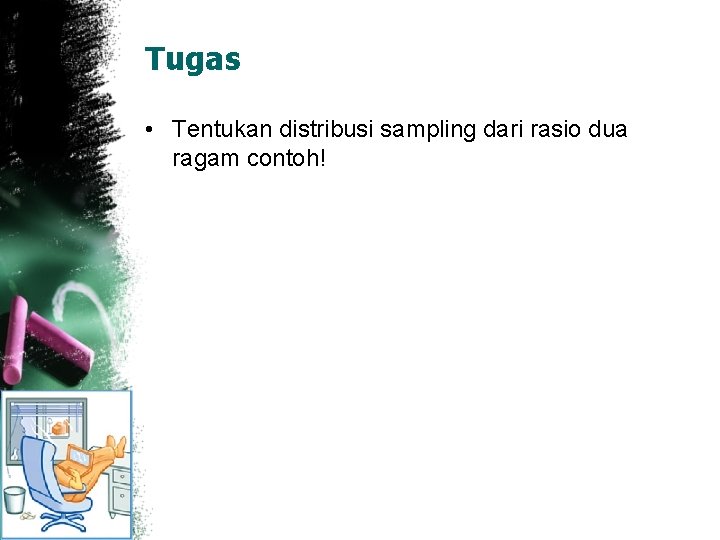 Tugas

• Tentukan distribusi sampling dari rasio dua ragam contoh!